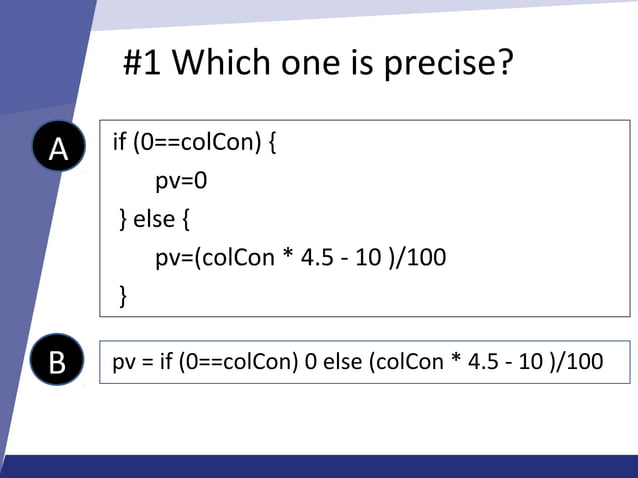 #1 Which one is precise?

A

if (0==colCon) {
pv=0
} else {
pv=(colCon * 4.5 - 10 )/100
}

B

pv = if (0==colCon) 0 else (colCon * 4.5 - 10 )/100